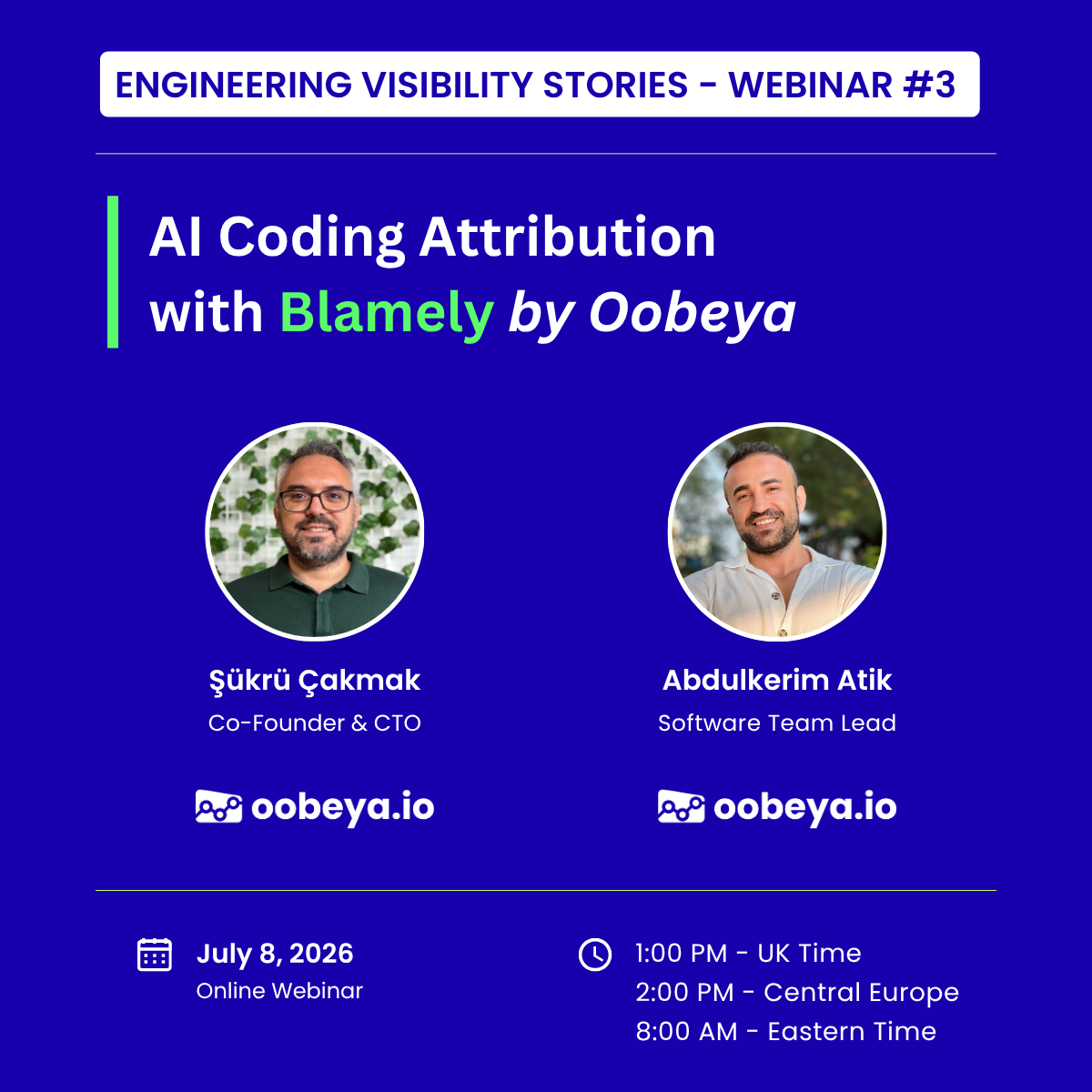 ENGINEERING VISIBILITY STORIES - WEBINAR #3

AI Coding Attribution with Blamely by Oobeya

Şükrü Çakmak
Co-Founder & CTO
oobeya.io

Abdulkerim Atik
Software Team Lead
oobeya.io

July 8, 2026
Online Webinar

1:00 PM - UK Time
2:00 PM - Central Europe
8:00 AM - Eastern Time